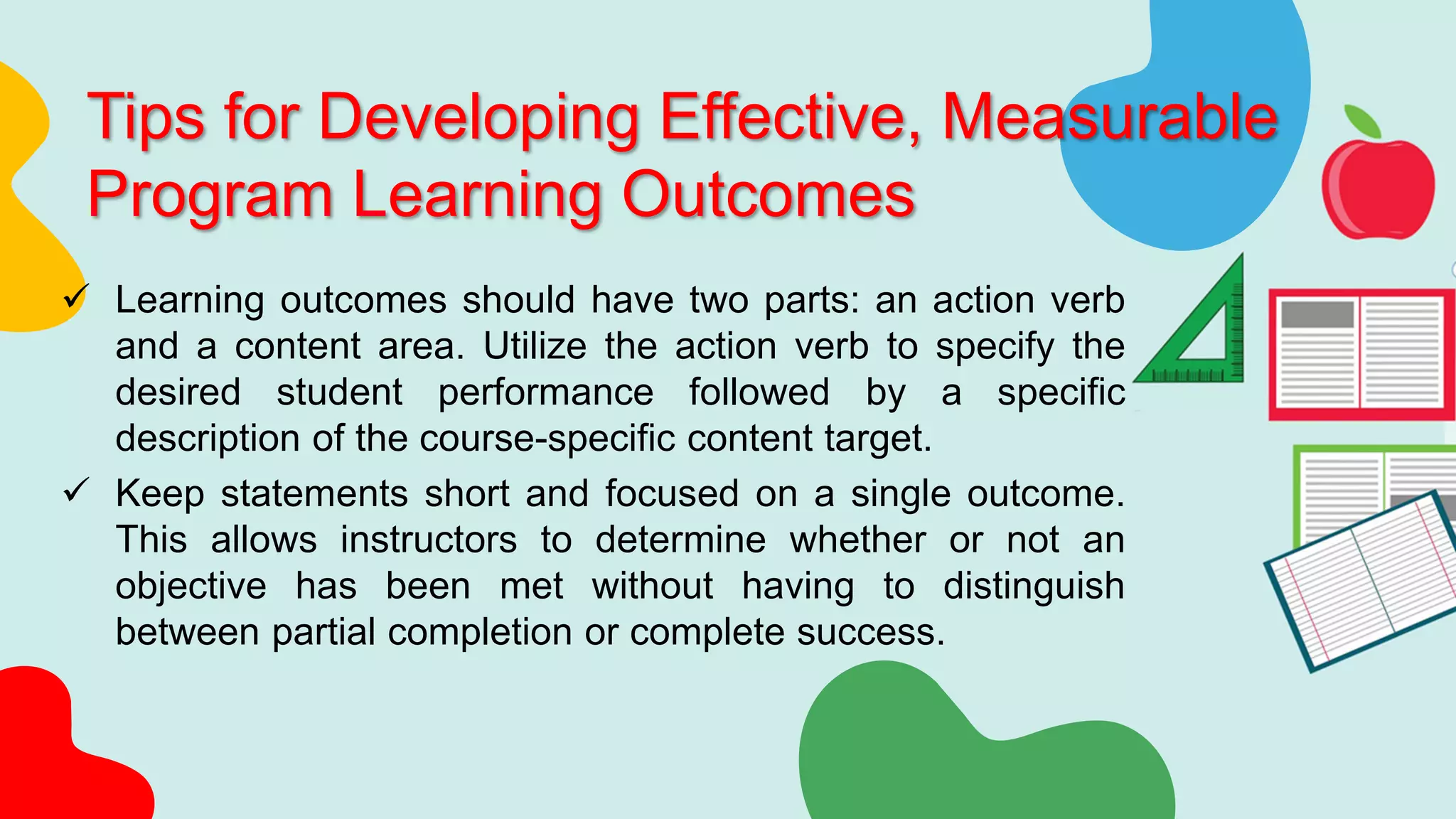 Tips for Developing Effective, Measurable Program Learning Outcomes

✓ Learning outcomes should have two parts: an action verb and a content area. Utilize the action verb to specify the desired student performance followed by a specific description of the course-specific content target.

✓ Keep statements short and focused on a single outcome. This allows instructors to determine whether or not an objective has been met without having to distinguish between partial completion or complete success.